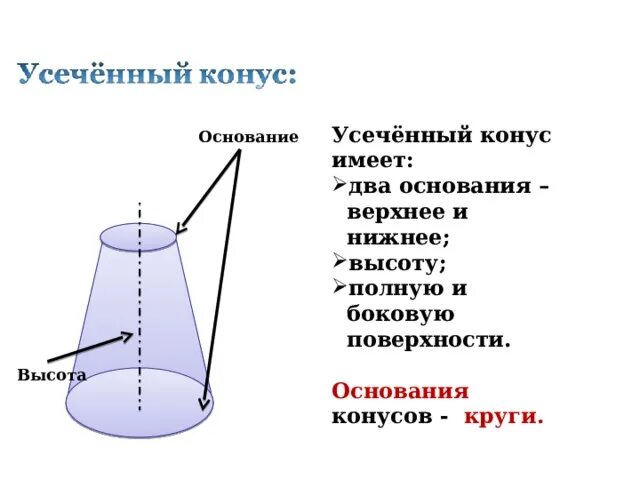 Усечённый конус:

Основание

Высота

Усечённый конус имеет:
➢два основания – верхнее и нижнее;
➢высоту;
➢полную и боковую поверхности.

Основания конусов - круги.